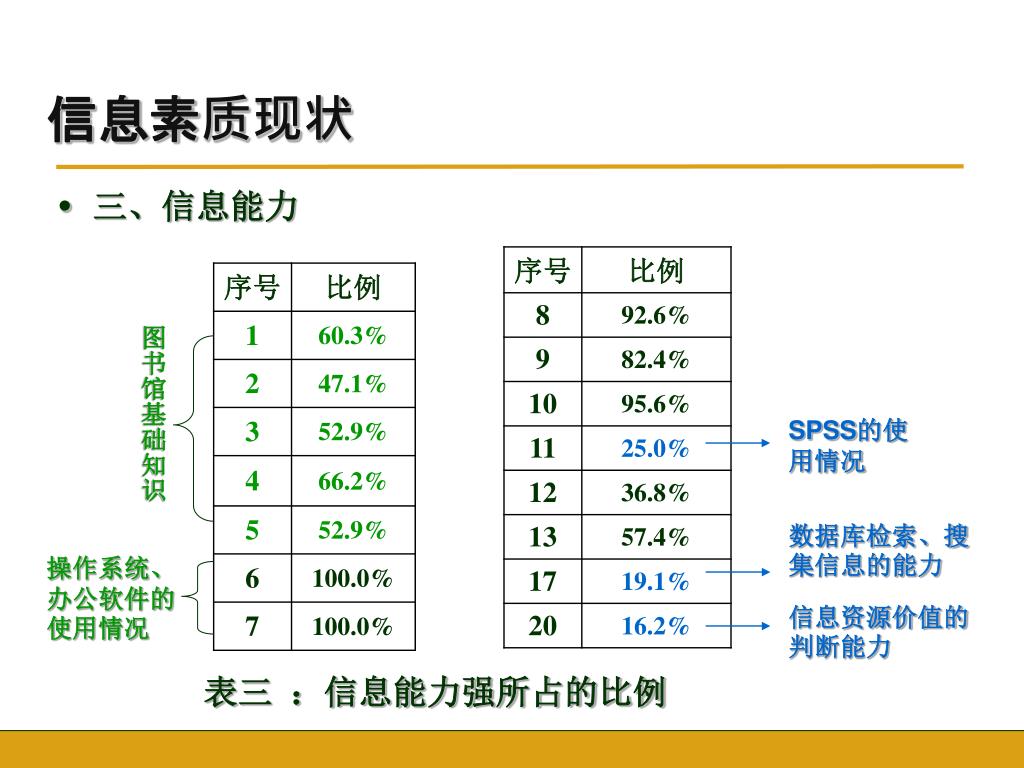 信息素质现状

• 三、信息能力

图书馆基础知识

操作系统、办公软件的使用情况

| 序号 | 比例 |
|---|---|
| 1 | 60.3% |
| 2 | 47.1% |
| 3 | 52.9% |
| 4 | 66.2% |
| 5 | 52.9% |
| 6 | 100.0% |
| 7 | 100.0% |

| 序号 | 比例 |
|---|---|
| 8 | 92.6% |
| 9 | 82.4% |
| 10 | 95.6% |
| 11 | 25.0% |
| 12 | 36.8% |
| 13 | 57.4% |
| 17 | 19.1% |
| 20 | 16.2% |

SPSS的使用情况

数据库检索、搜集信息的能力

信息资源价值的判断能力

表三 ：信息能力强所占的比例